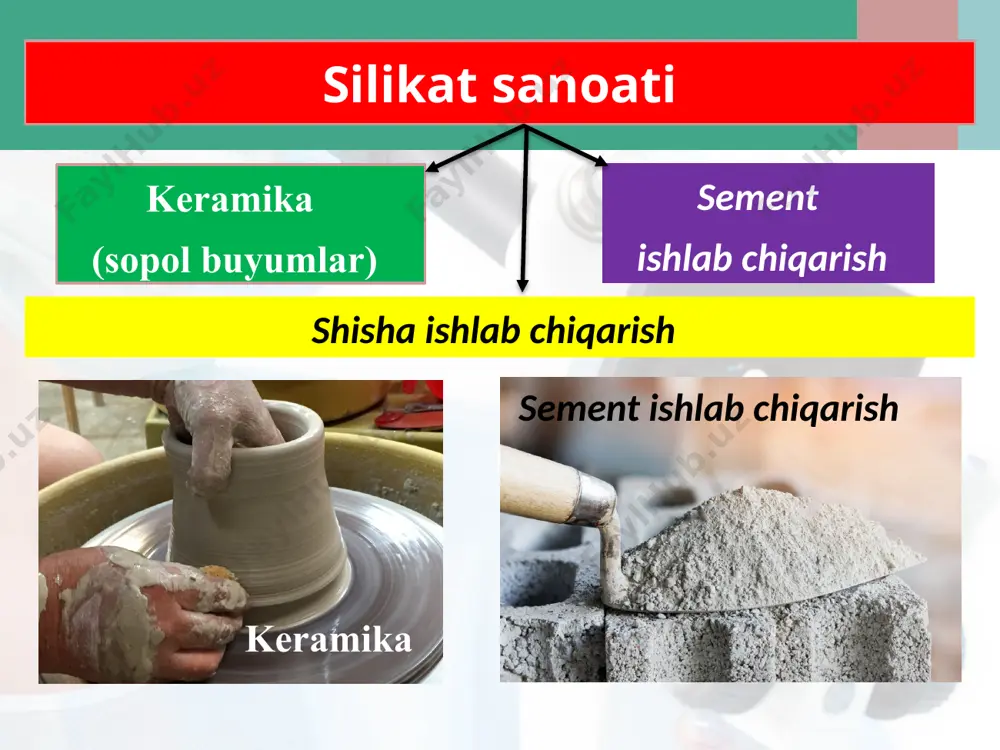 Silikat sanoati

Keramika
(sopol buyumlar)

Sement
ishlab chiqarish

Shisha ishlab chiqarish

Keramika

Sement ishlab chiqarish

FaylHub.uz